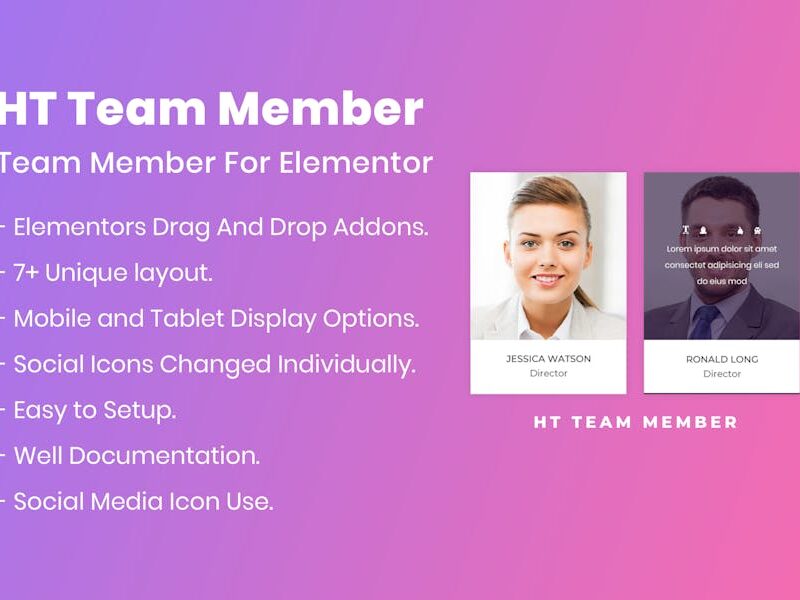 HT Team Member

Team Member For Elementor

- Elementors Drag And Drop Addons.

- 7+ Unique layout.

- Mobile and Tablet Display Options.

- Social Icons Changed Individually.

- Easy to Setup.

- Well Documentation.

- Social Media Icon Use.

JESSICA WATSON
Director

Lorem ipsum dolor sit amet consectet adipisicing eli sed do eius mod

RONALD LONG
Director

HT TEAM MEMBER